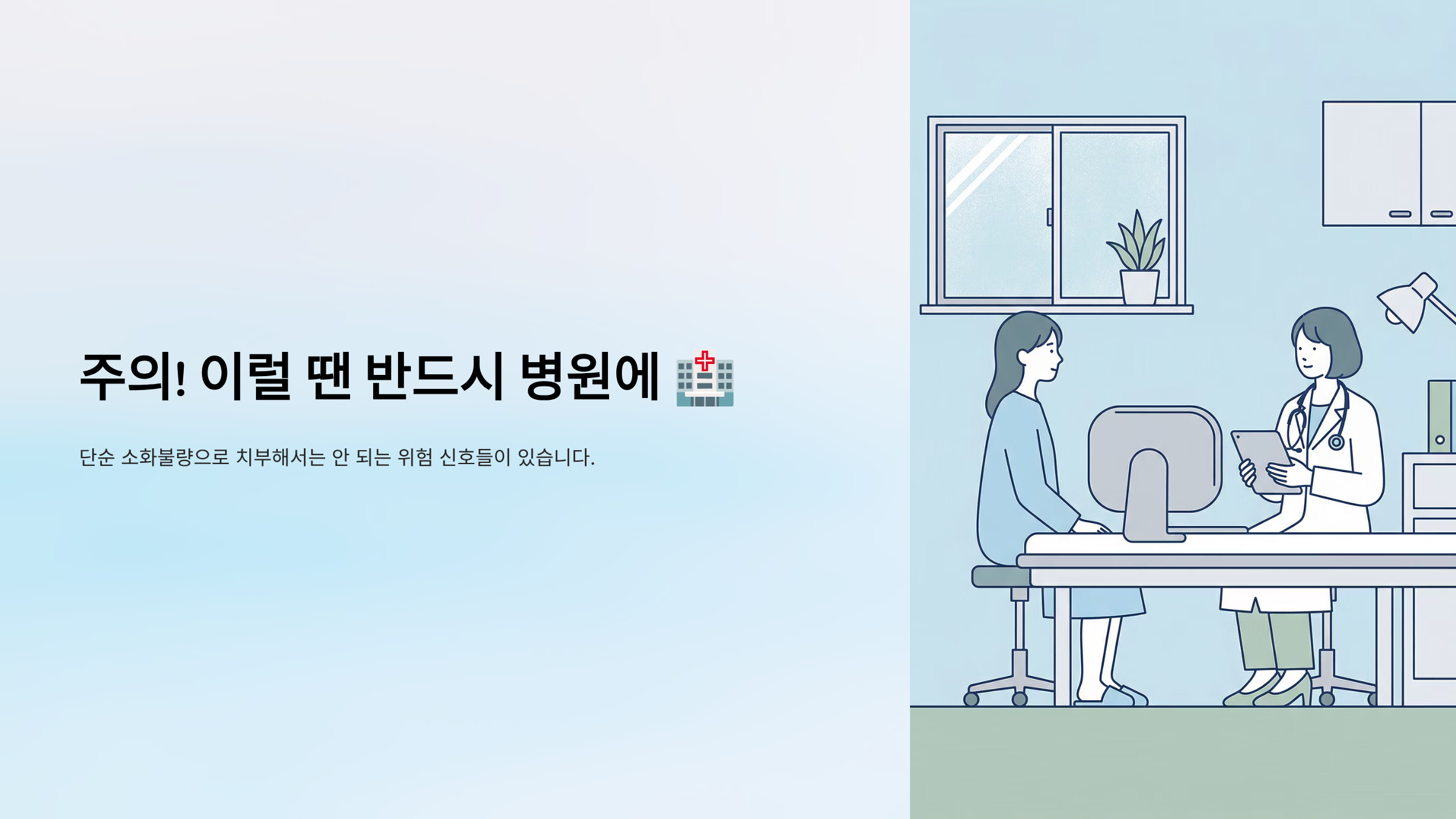 주의! 이럴 땐 반드시 병원에 🏥

단순 소화불량으로 치부해서는 안 되는 위험 신호들이 있습니다.